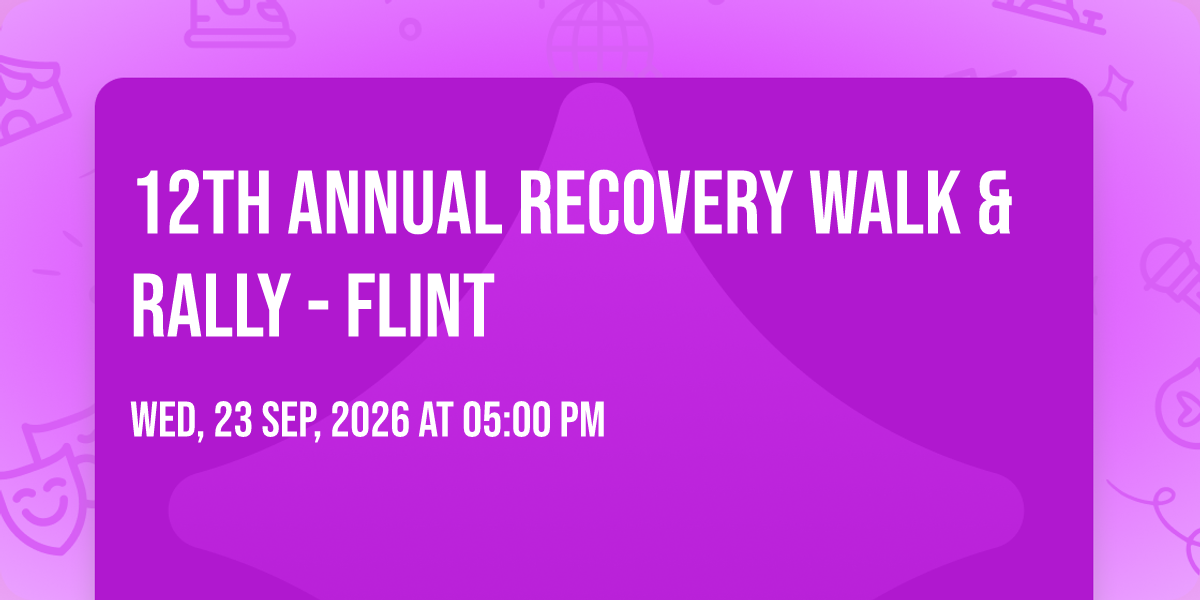 12TH ANNUAL RECOVERY WALK & RALLY - FLINT

WED, 23 SEP, 2026 AT 05:00 PM